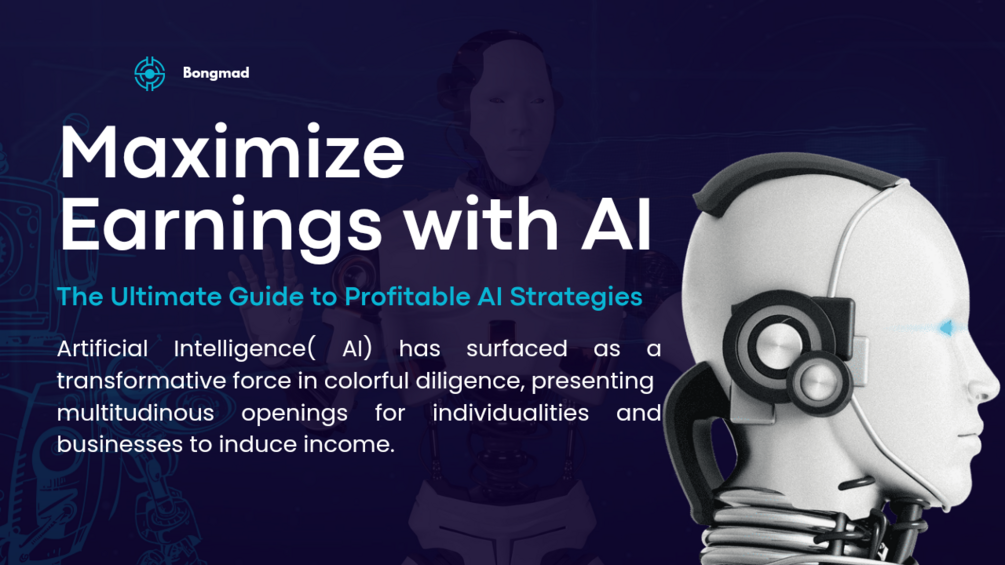 Bongmad

Maximize Earnings with AI

The Ultimate Guide to Profitable AI Strategies

Artificial Intelligence( AI) has surfaced as a transformative force in colorful diligence, presenting multitudinous openings for individualities and businesses to induce income.